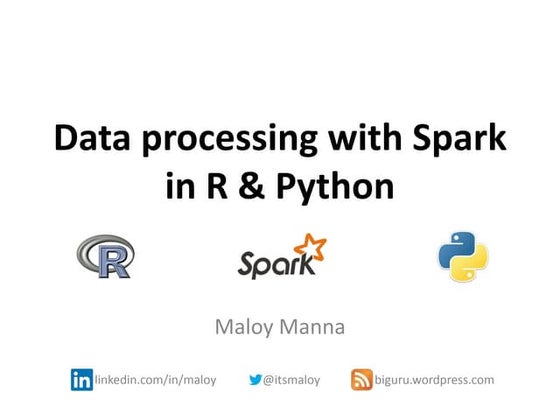 Data processing with Spark in R & Python

R

Spark

Maloy Manna

in linkedin.com/in/maloy @itsmaloy biguru.wordpress.com